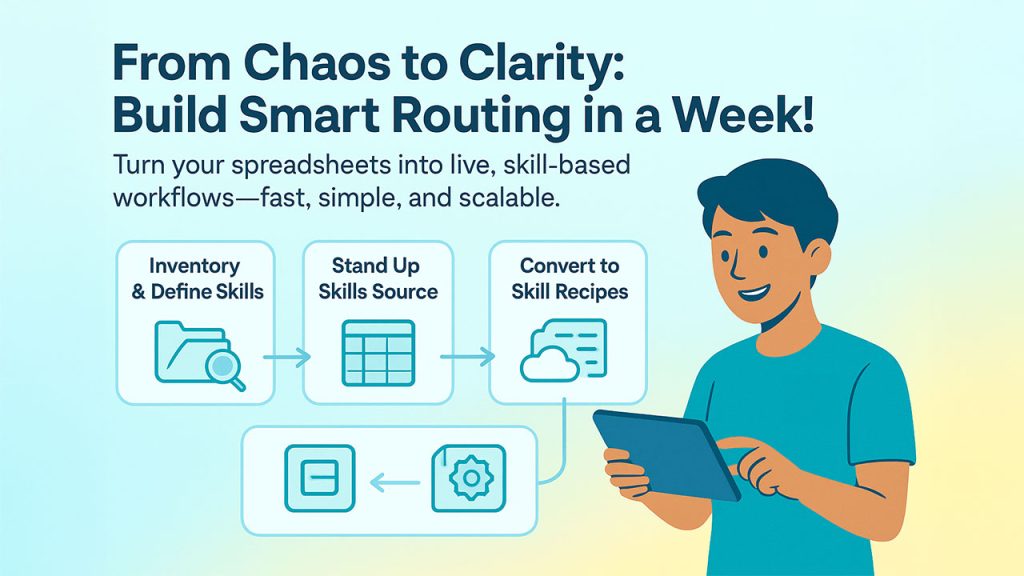 From Chaos to Clarity: Build Smart Routing in a Week!

Turn your spreadsheets into live, skill-based workflows—fast, simple, and scalable.

Inventory & Define Skills

Stand Up Skills Source

Convert to Skill Recipes